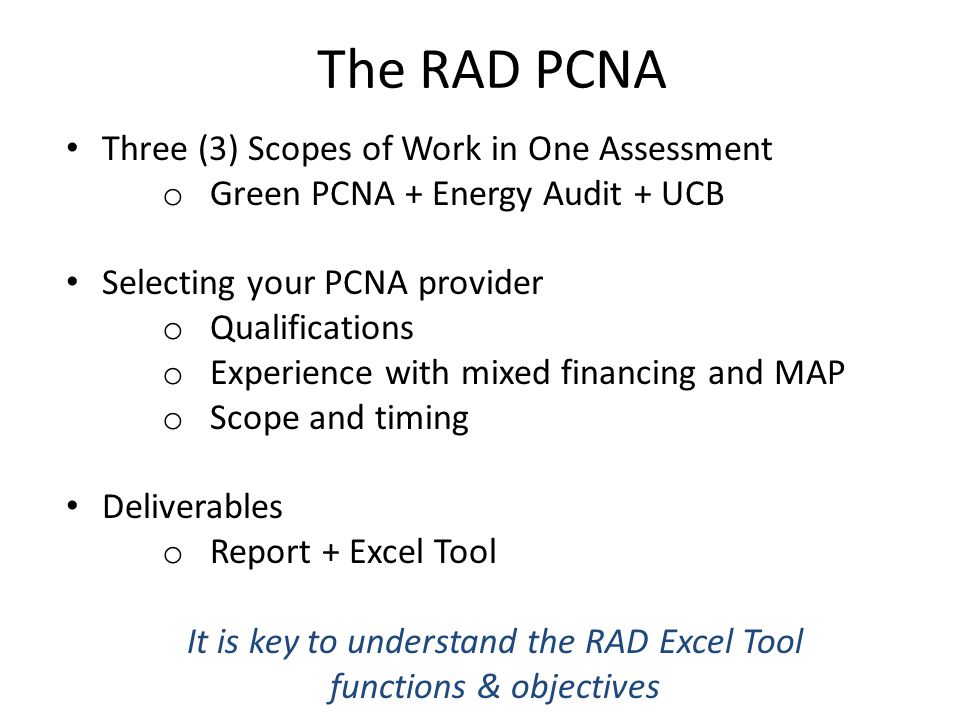 The RAD PCNA

• Three (3) Scopes of Work in One Assessment
  o Green PCNA + Energy Audit + UCB

• Selecting your PCNA provider
  o Qualifications
  o Experience with mixed financing and MAP
  o Scope and timing

• Deliverables
  o Report + Excel Tool

It is key to understand the RAD Excel Tool functions & objectives